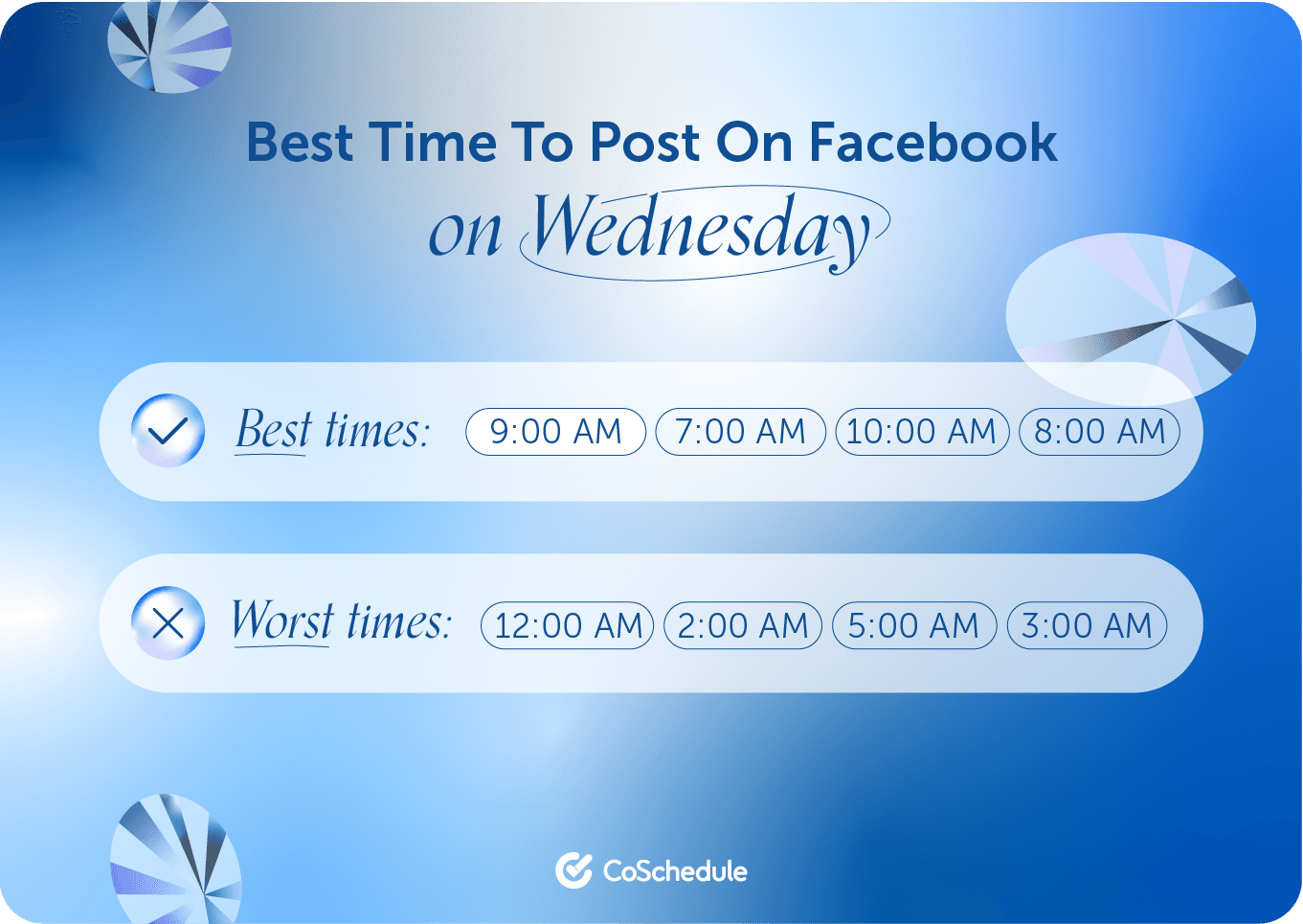 Best Time To Post On Facebook
on Wednesday

Best times: 9:00 AM 7:00 AM 10:00 AM 8:00 AM

Worst times: 12:00 AM 2:00 AM 5:00 AM 3:00 AM

CoSchedule